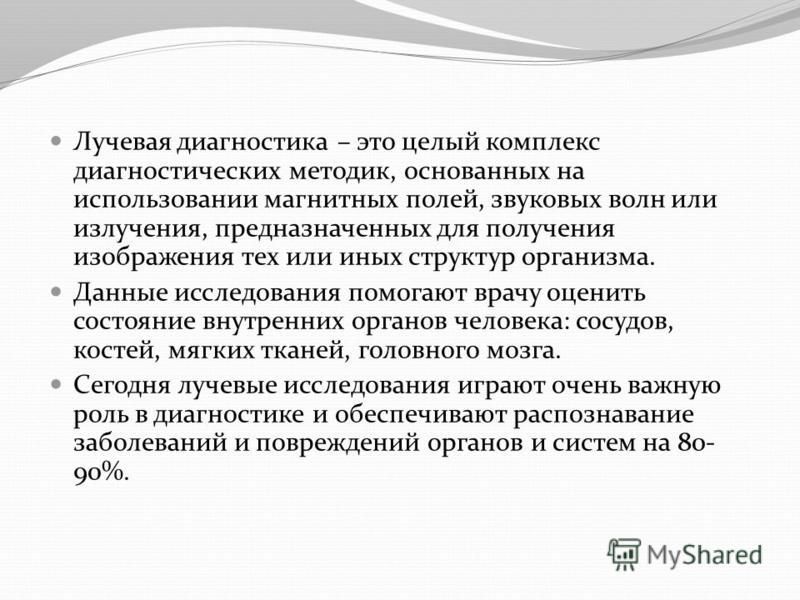 Лучевая диагностика – это целый комплекс диагностических методик, основанных на использовании магнитных полей, звуковых волн или излучения, предназначенных для получения изображения тех или иных структур организма.

Данные исследования помогают врачу оценить состояние внутренних органов человека: сосудов, костей, мягких тканей, головного мозга.

Сегодня лучевые исследования играют очень важную роль в диагностике и обеспечивают распознавание заболеваний и повреждений органов и систем на 80-90%.

MyShared